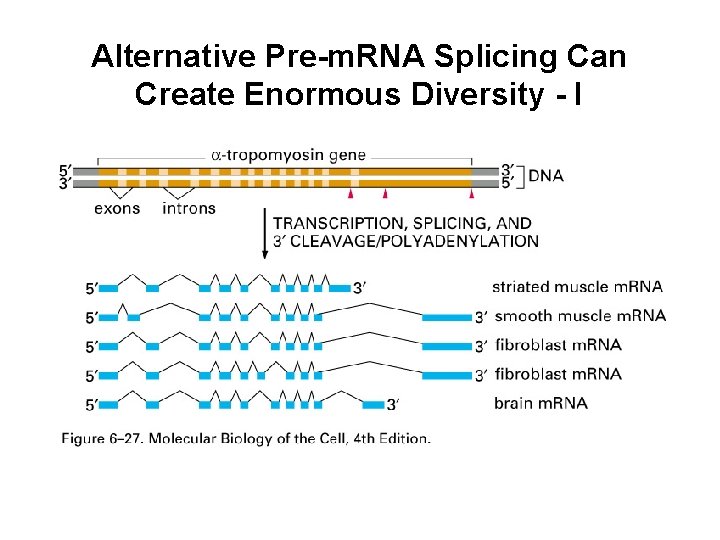 Alternative Pre-mRNA Splicing Can Create Enormous Diversity - I

α-tropomyosin gene

5′
3′

3′
5′
DNA

exons introns

TRANSCRIPTION, SPLICING, AND 3′ CLEAVAGE/POLYADENYLATION

5′ 3′ striated muscle mRNA

5′ 3′ smooth muscle mRNA

5′ 3′ fibroblast mRNA

5′ 3′ fibroblast mRNA

5′ 3′ brain mRNA

Figure 6–27. Molecular Biology of the Cell, 4th Edition.